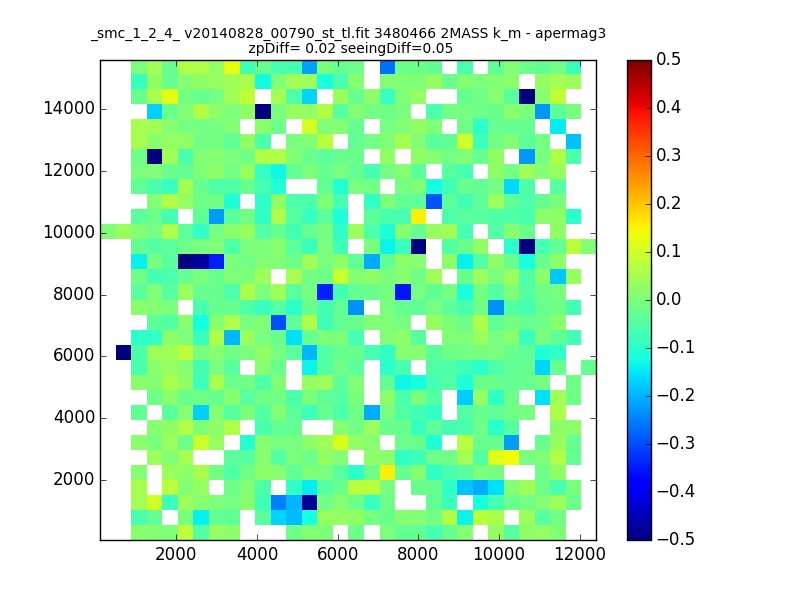 _smc_1_2_4_ v20140828_00790_st_tl.fit 3480466 2MASS k_m - apermag3
zpDiff= 0.02 seeingDiff=0.05

14000
12000
10000
8000
6000
4000
2000

2000 4000 6000 8000 10000 12000

0.5
0.4
0.3
0.2
0.1
0.0
−0.1
−0.2
−0.3
−0.4
−0.5